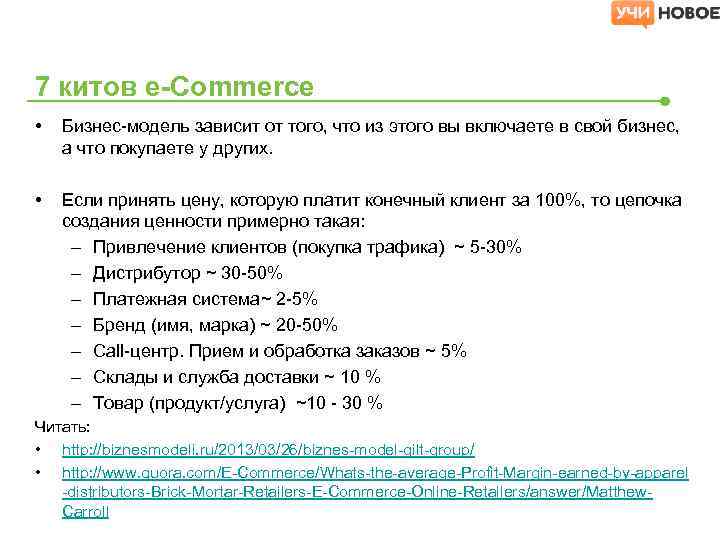 УЧИ НОВОЕ

7 китов e-Commerce

• Бизнес-модель зависит от того, что из этого вы включаете в свой бизнес, а что покупаете у других.

• Если принять цену, которую платит конечный клиент за 100%, то цепочка создания ценности примерно такая:
– Привлечение клиентов (покупка трафика) ~ 5-30%
– Дистрибутор ~ 30-50%
– Платежная система~ 2-5%
– Бренд (имя, марка) ~ 20-50%
– Call-центр. Прием и обработка заказов ~ 5%
– Склады и служба доставки ~ 10 %
– Товар (продукт/услуга) ~10 - 30 %

Читать:
• http://biznesmodeli.ru/2013/03/26/biznes-model-gilt-group/
• http://www.quora.com/E-Commerce/Whats-the-average-Profit-Margin-earned-by-apparel-distributors-Brick-Mortar-Retailers-E-Commerce-Online-Retailers/answer/Matthew-Carroll